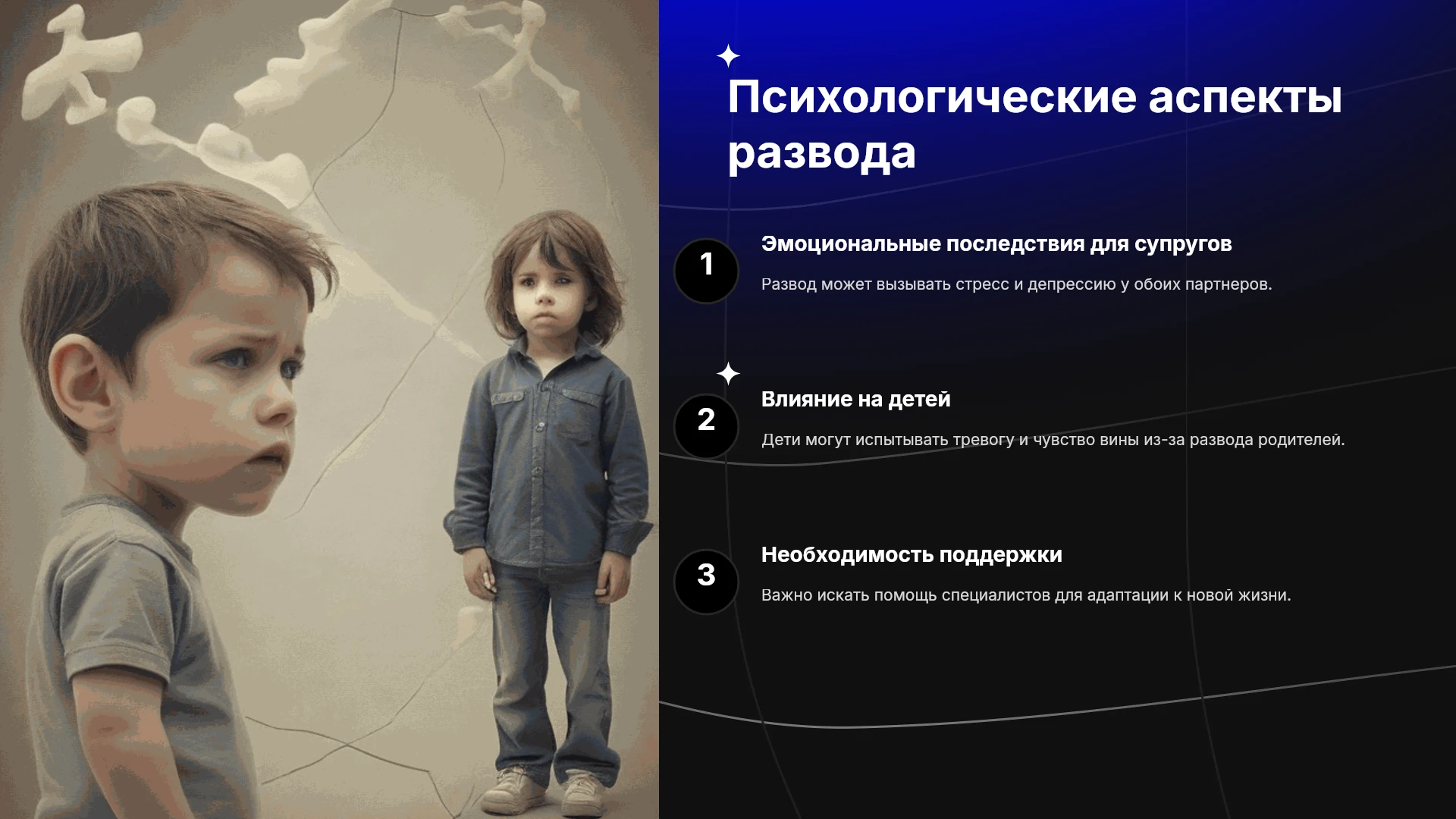 Психологические аспекты развода

1

Эмоциональные последствия для супругов

Развод может вызывать стресс и депрессию у обоих партнеров.

2

Влияние на детей

Дети могут испытывать тревогу и чувство вины из-за развода родителей.

3

Необходимость поддержки

Важно искать помощь специалистов для адаптации к новой жизни.